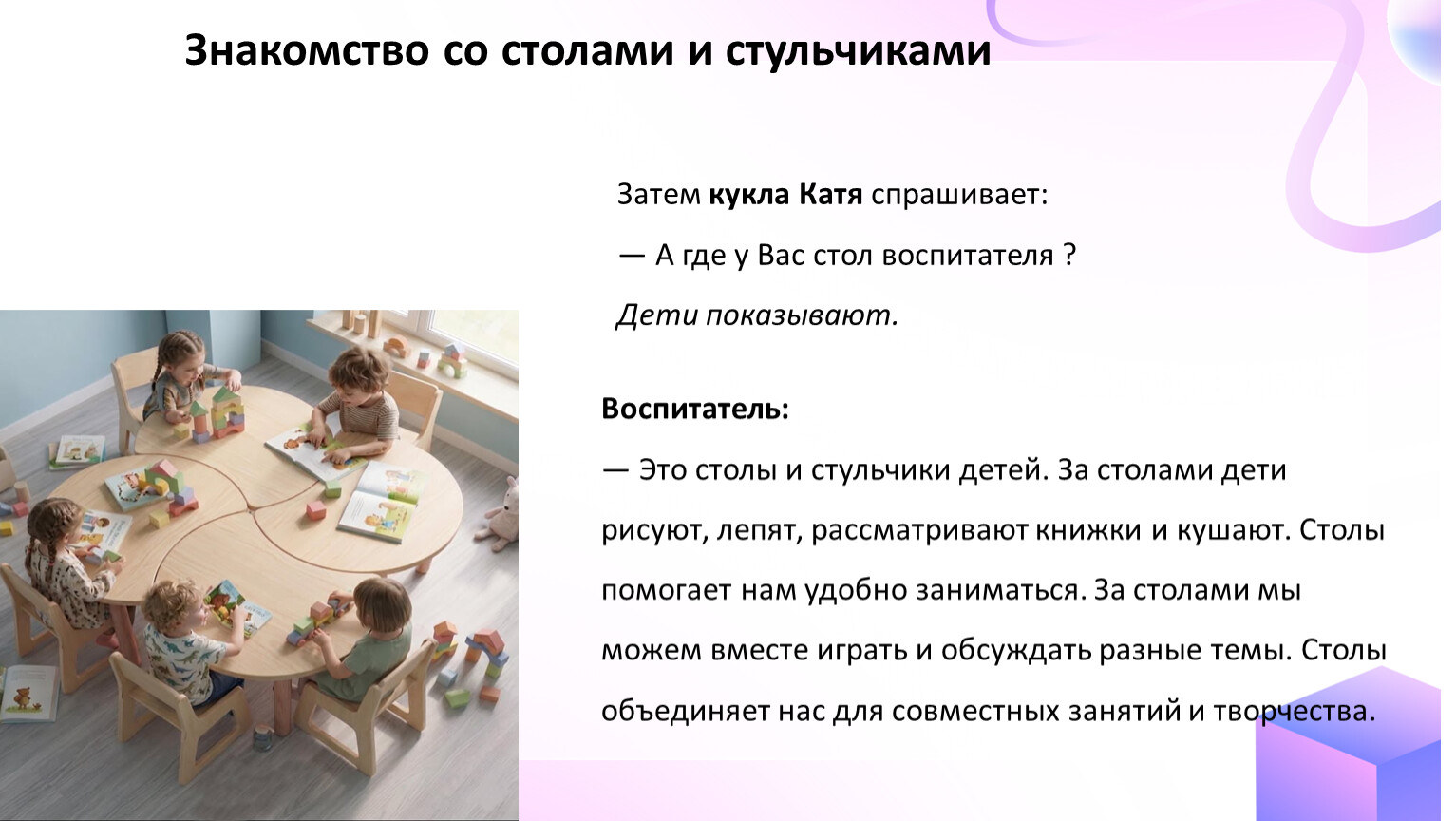 Знакомство со столами и стульчиками

Затем кукла Катя спрашивает:

— А где у Вас стол воспитателя ?

Дети показывают.

Воспитатель:

— Это столы и стульчики детей. За столами дети рисуют, лепят, рассматривают книжки и кушают. Столы помогает нам удобно заниматься. За столами мы можем вместе играть и обсуждать разные темы. Столы объединяет нас для совместных занятий и творчества.